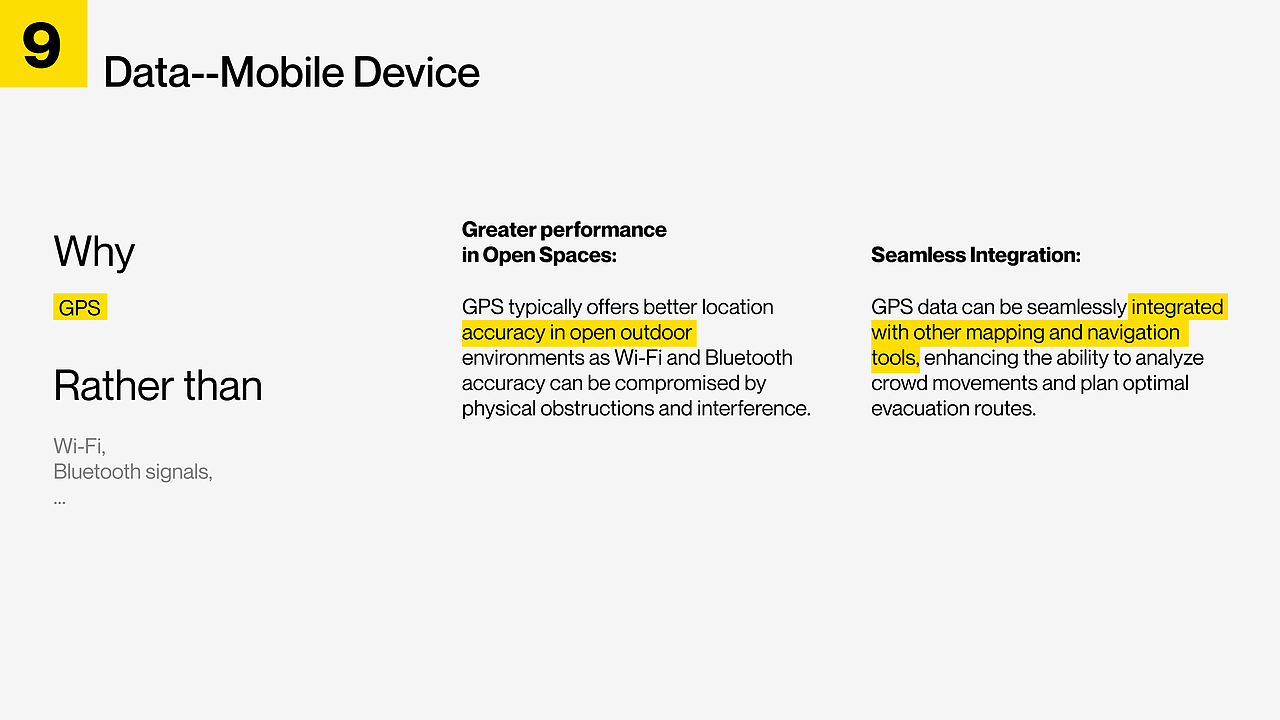 9

Data--Mobile Device

Why

GPS

Rather than

Wi-Fi,
Bluetooth signals,
...

Greater performance in Open Spaces:

GPS typically offers better location accuracy in open outdoor environments as Wi-Fi and Bluetooth accuracy can be compromised by physical obstructions and interference.

Seamless Integration:

GPS data can be seamlessly integrated with other mapping and navigation tools, enhancing the ability to analyze crowd movements and plan optimal evacuation routes.